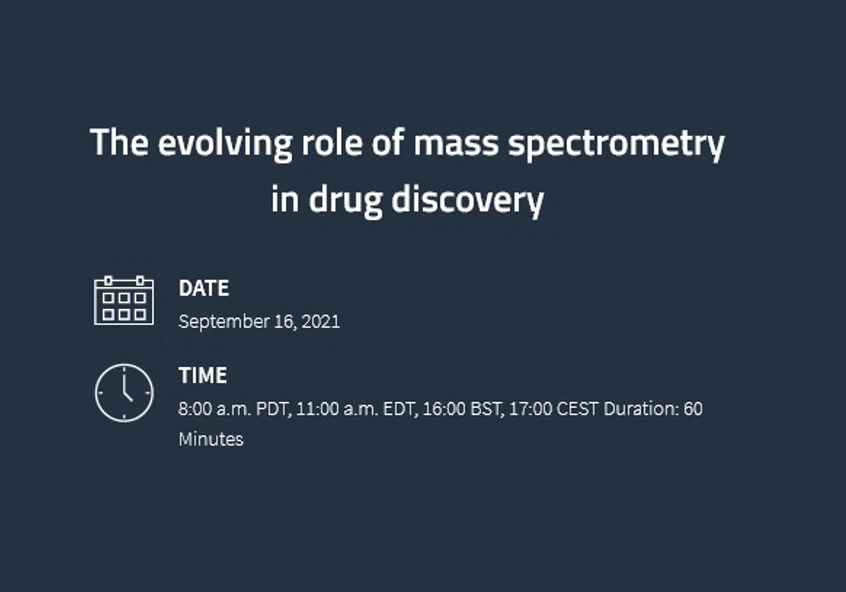 The evolving role of mass spectrometry in drug discovery

DATE
September 16, 2021

TIME
8:00 a.m. PDT, 11:00 a.m. EDT, 16:00 BST, 17:00 CEST Duration: 60 Minutes